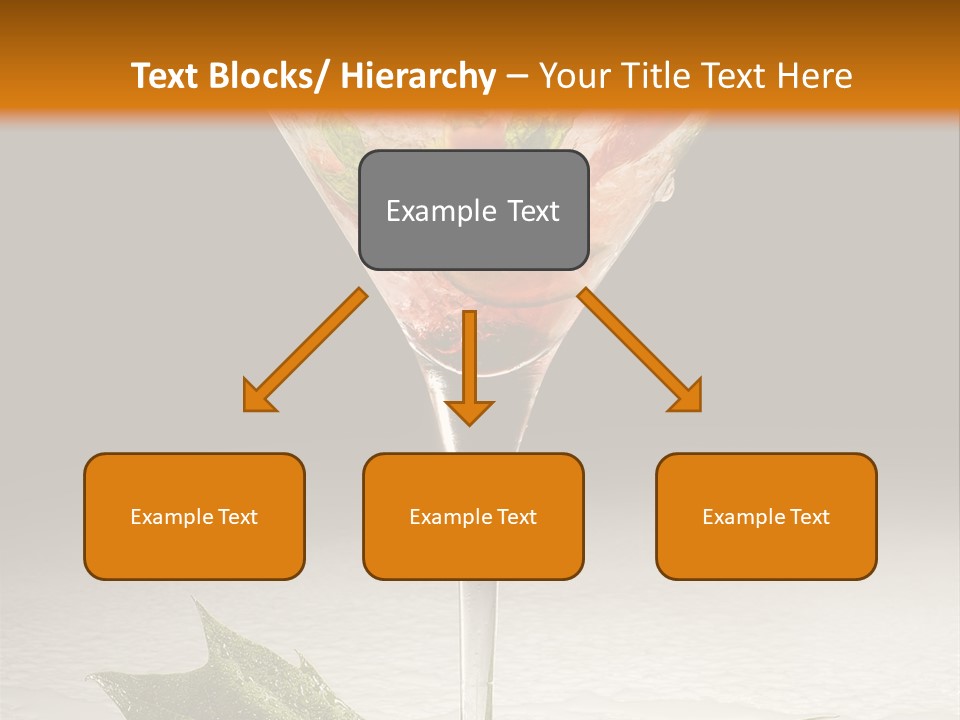 Text Blocks/ Hierarchy – Your Title Text Here

Example Text

Example Text

Example Text

Example Text